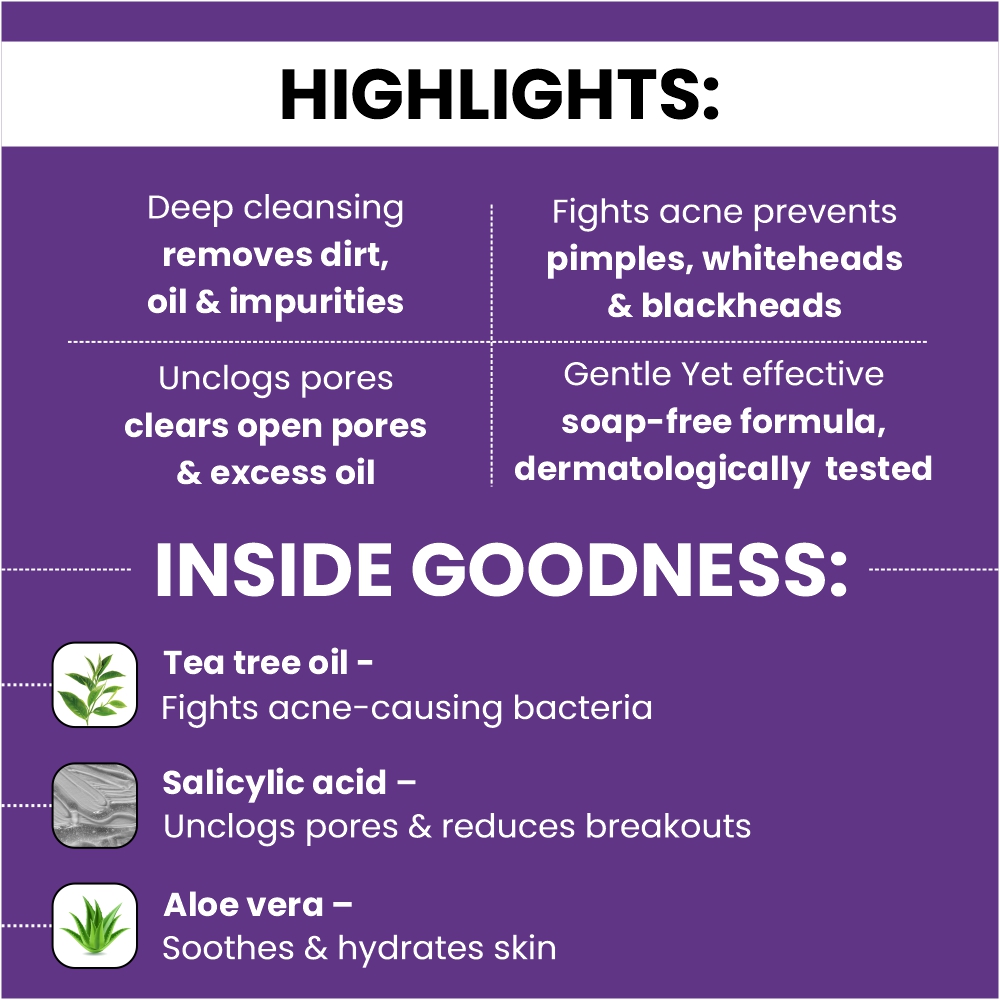 HIGHLIGHTS:

Deep cleansing
removes dirt, oil & impurities

Fights acne prevents
pimples, whiteheads & blackheads

Unclogs pores
clears open pores & excess oil

Gentle Yet effective
soap-free formula, dermatologically tested

INSIDE GOODNESS:

Tea tree oil -
Fights acne-causing bacteria

Salicylic acid –
Unclogs pores & reduces breakouts

Aloe vera –
Soothes & hydrates skin